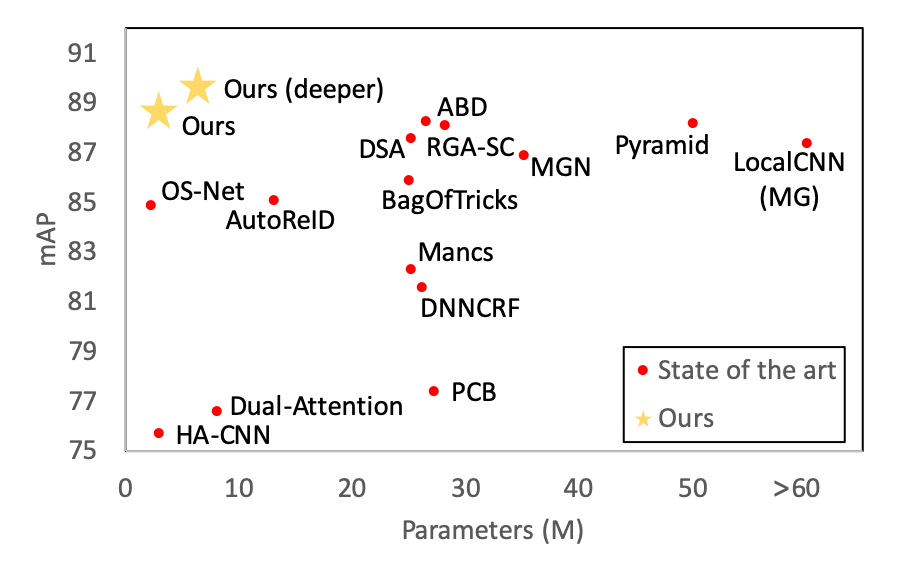 91
89
87
85
83
81
79
77
75
mAP

Ours (deeper)
Ours
ABD
DSA
RGA-SC
MGN
Pyramid
LocalCNN (MG)
OS-Net
AutoReID
BagOfTricks
Mancs
DNNCRF
PCB
Dual-Attention
HA-CNN

State of the art
Ours

0
10
20
30
40
50
>60
Parameters (M)